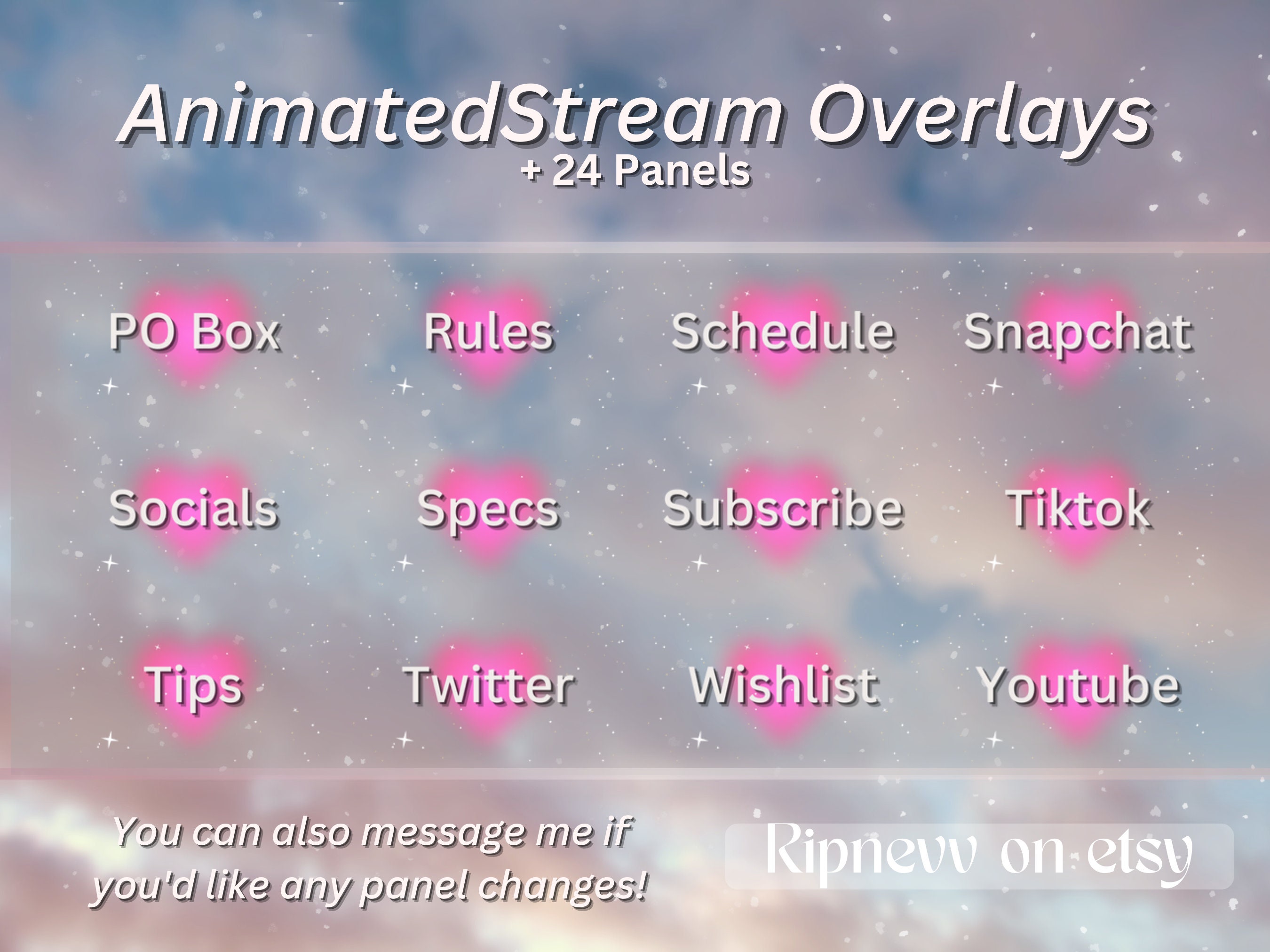 AnimatedStream Overlays
+ 24 Panels

PO Box
Rules
Schedule
Snapchat

Socials
Specs
Subscribe
Tiktok

Tips
Twitter
Wishlist
Youtube

You can also message me if you'd like any panel changes!

Ripnevv on etsy